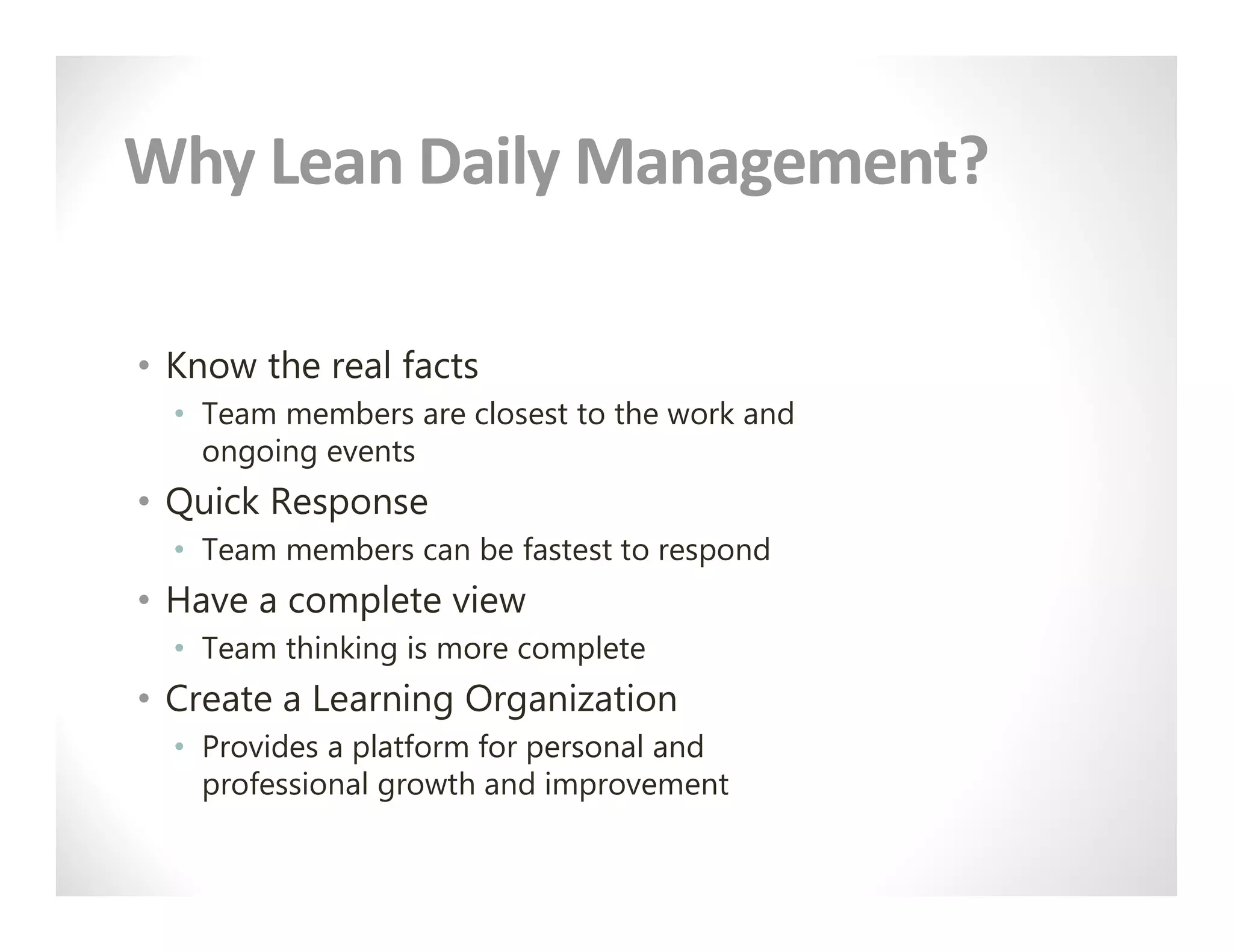 Why Lean Daily Management?

• Know the real facts
  • Team members are closest to the work and ongoing events
• Quick Response
  • Team members can be fastest to respond
• Have a complete view
  • Team thinking is more complete
• Create a Learning Organization
  • Provides a platform for personal and professional growth and improvement